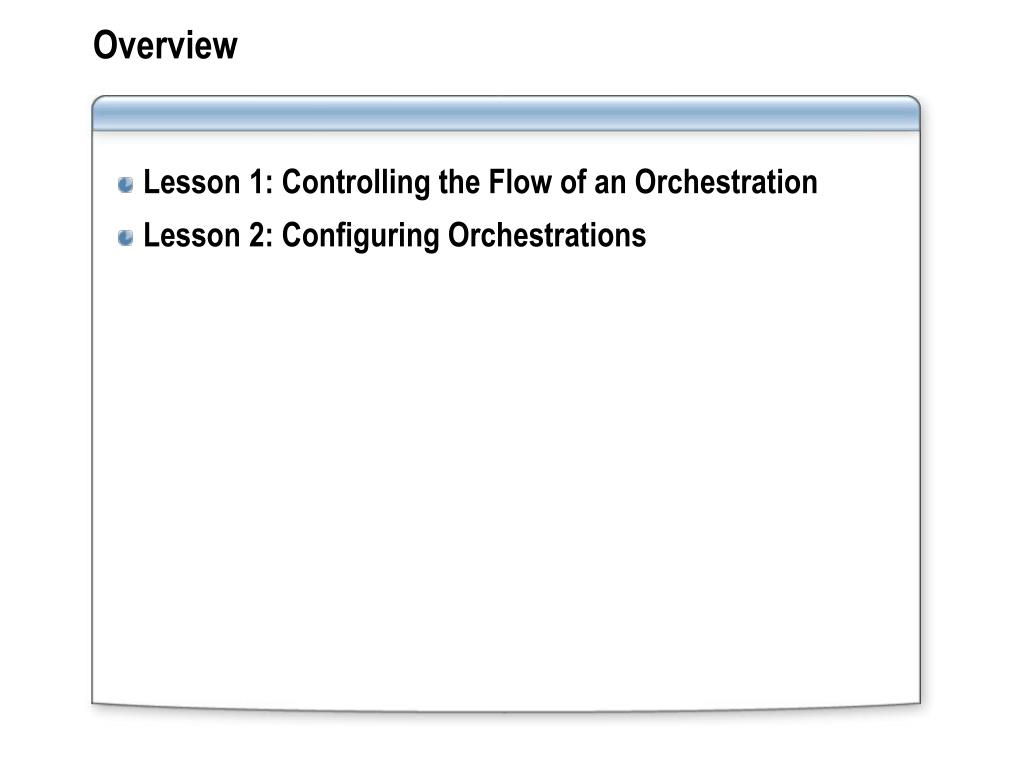 Overview

Lesson 1: Controlling the Flow of an Orchestration

Lesson 2: Configuring Orchestrations